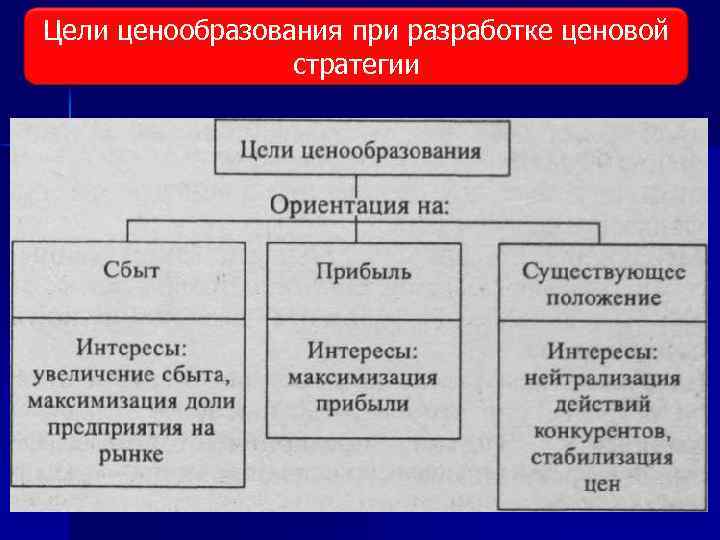 Цели ценообразования при разработке ценовой стратегии

Цели ценообразования

Ориентация на:

Сбыт

Интересы: увеличение сбыта, максимизация доли предприятия на рынке

Прибыль

Интересы: максимизация прибыли

Существующее положение

Интересы: нейтрализация действий конкурентов, стабилизация цен